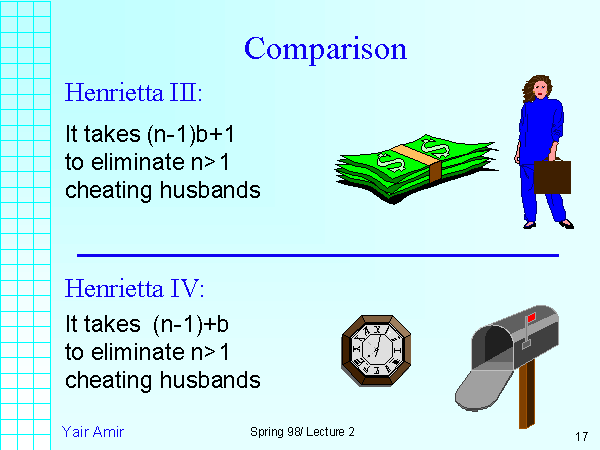 Comparison

Henrietta III:

It takes (n-1)b+1 to eliminate n>1 cheating husbands

Henrietta IV:

It takes (n-1)+b to eliminate n>1 cheating husbands

Yair Amir

Spring 98/ Lecture 2

17